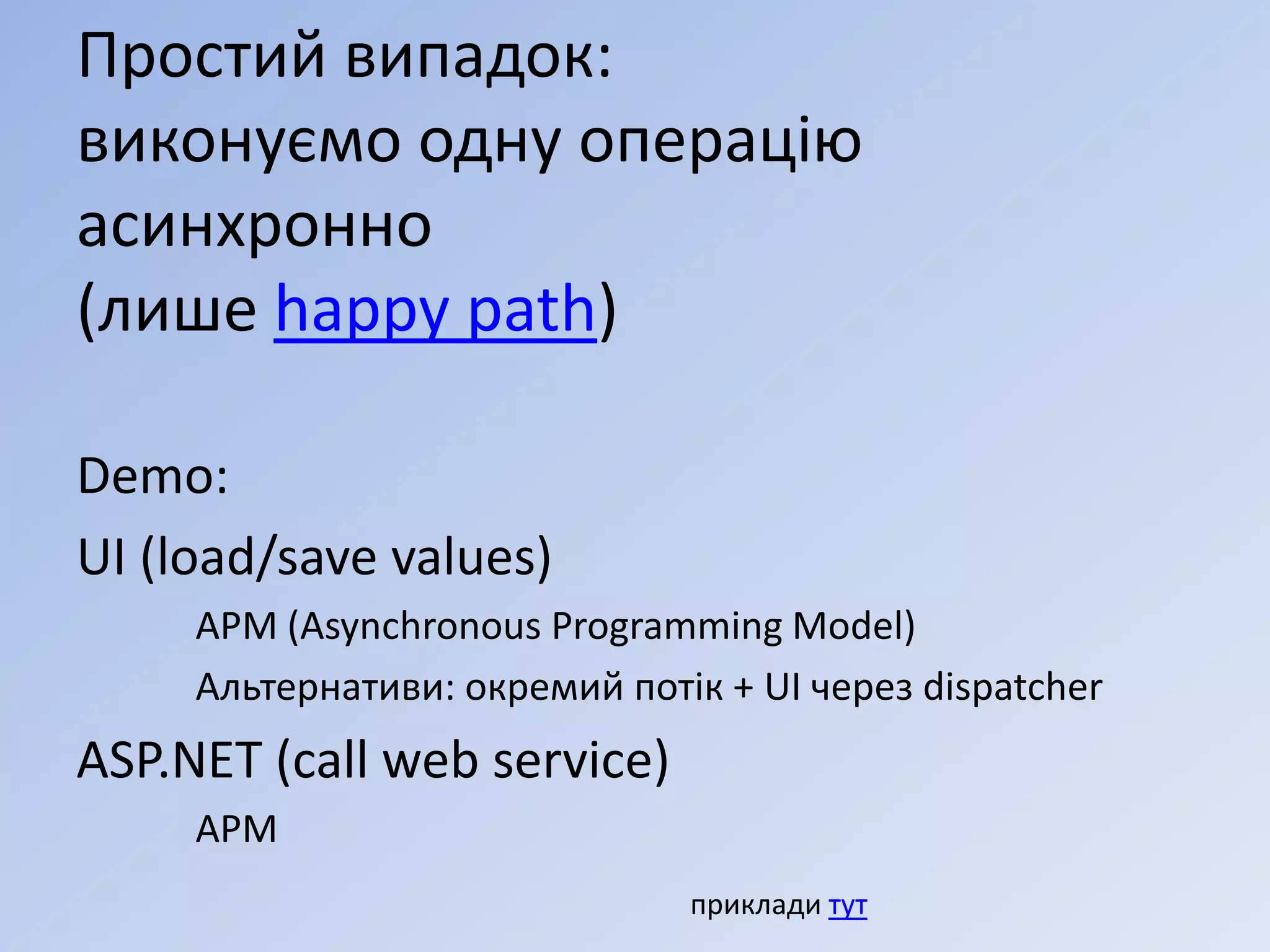 Простий випадок:
виконуємо одну операцію асинхронно
(лише happy path)

Demo:

UI (load/save values)

APM (Asynchronous Programming Model)

Альтернативи: окремий потік + UI через dispatcher

ASP.NET (call web service)

APM

приклади тут